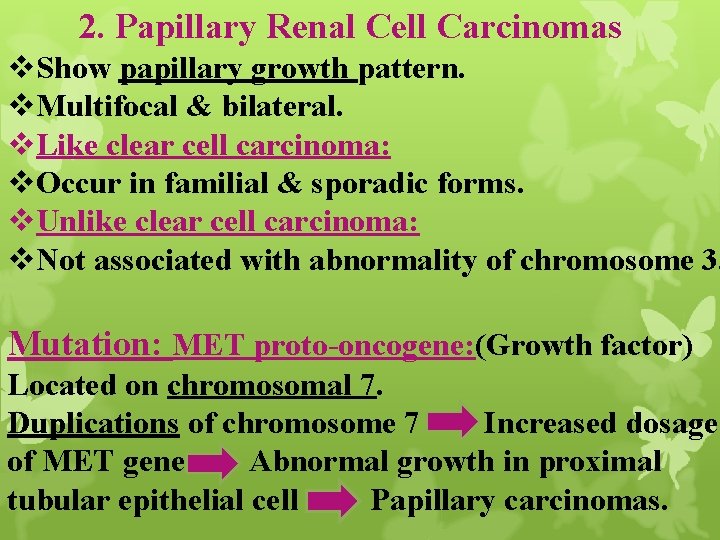 2. Papillary Renal Cell Carcinomas

❖Show papillary growth pattern.
❖Multifocal & bilateral.
❖Like clear cell carcinoma:
❖Occur in familial & sporadic forms.
❖Unlike clear cell carcinoma:
❖Not associated with abnormality of chromosome 3.

Mutation: MET proto-oncogene:(Growth factor)
Located on chromosomal 7.
Duplications of chromosome 7 → Increased dosage of MET gene → Abnormal growth in proximal tubular epithelial cell → Papillary carcinomas.